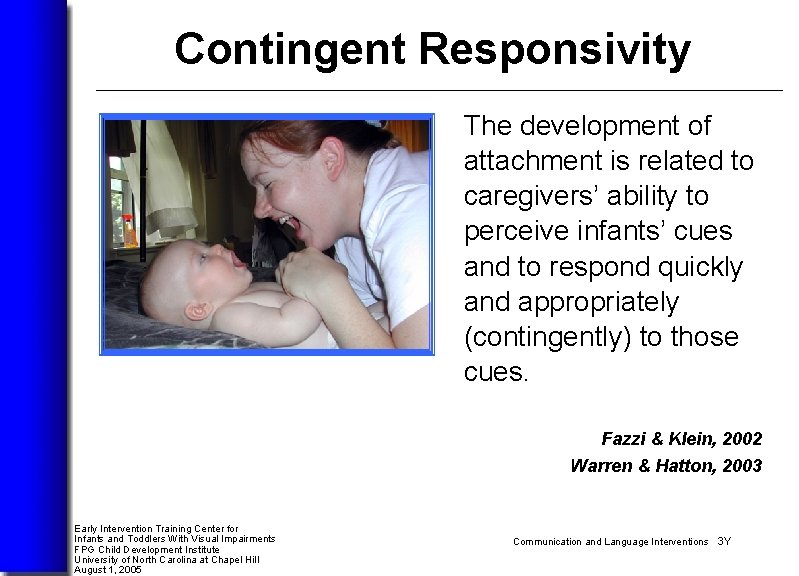 Contingent Responsivity

The development of attachment is related to caregivers' ability to perceive infants' cues and to respond quickly and appropriately (contingently) to those cues.

Fazzi & Klein, 2002
Warren & Hatton, 2003

Early Intervention Training Center for
Infants and Toddlers With Visual Impairments
FPG Child Development Institute
University of North Carolina at Chapel Hill
August 1, 2005

Communication and Language Interventions 3Y